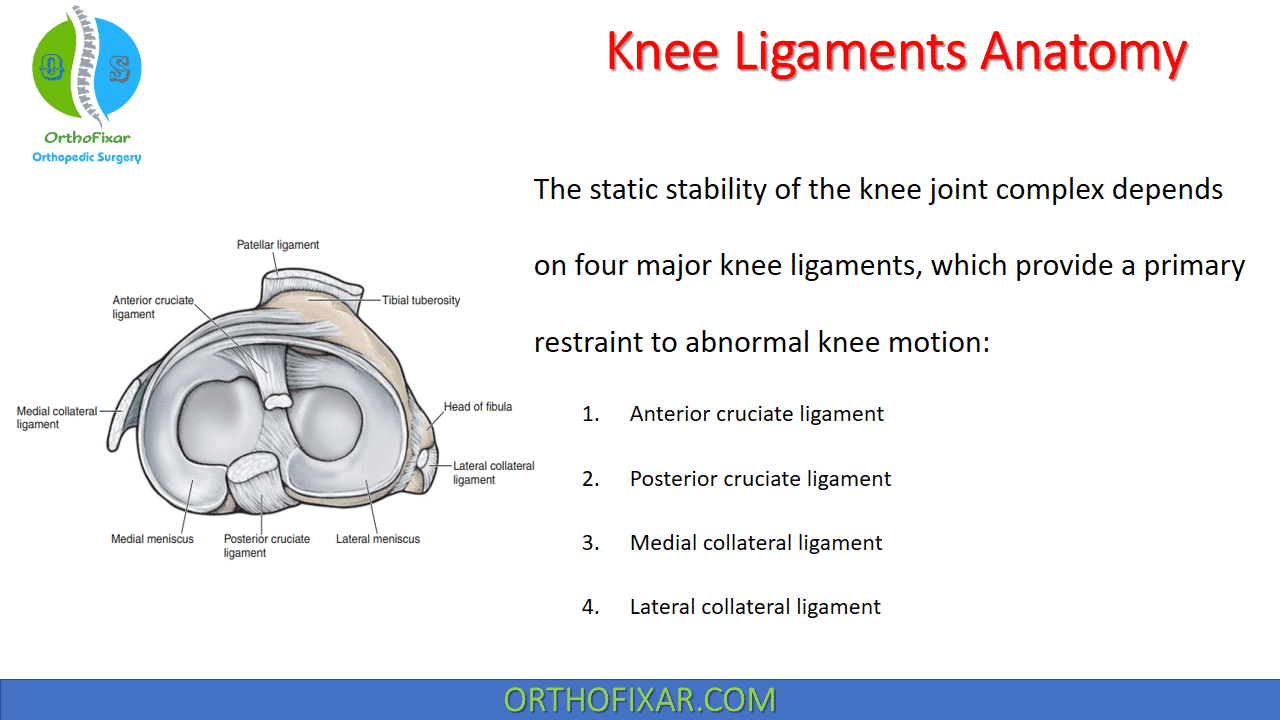 OS

OrthoFixar
Orthopedic Surgery

Knee Ligaments Anatomy

Patellar ligament
Anterior cruciate ligament
Tibial tuberosity
Medial collateral ligament
Head of fibula
Lateral collateral ligament
Medial meniscus
Posterior cruciate ligament
Lateral meniscus

The static stability of the knee joint complex depends on four major knee ligaments, which provide a primary restraint to abnormal knee motion:

1. Anterior cruciate ligament
2. Posterior cruciate ligament
3. Medial collateral ligament
4. Lateral collateral ligament

ORTHOFIXAR.COM